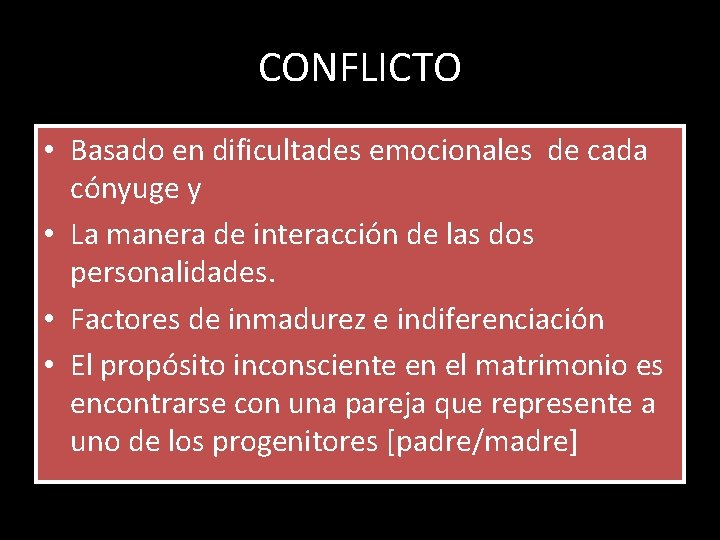 CONFLICTO

• Basado en dificultades emocionales de cada cónyuge y
• La manera de interacción de las dos personalidades.
• Factores de inmadurez e indiferenciación
• El propósito inconsciente en el matrimonio es encontrarse con una pareja que represente a uno de los progenitores [padre/madre]